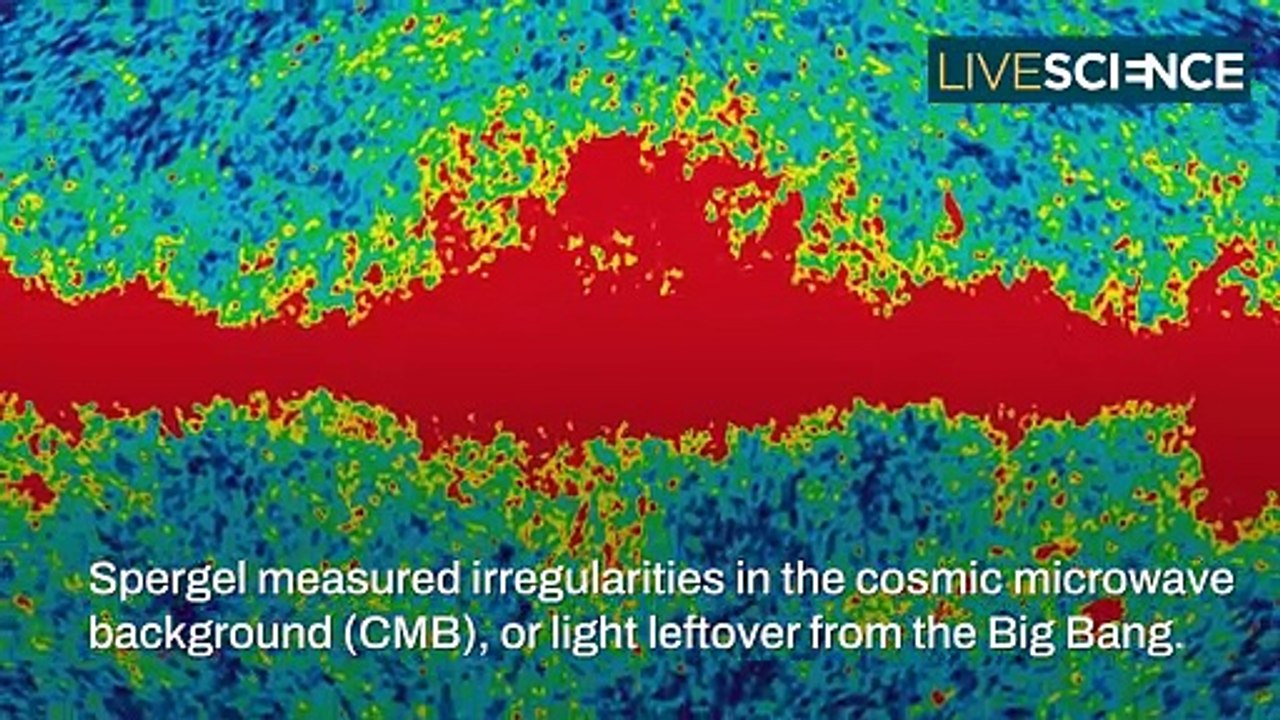 LIVESCIENCE

Spergel measured irregularities in the cosmic microwave background (CMB), or light leftover from the Big Bang.